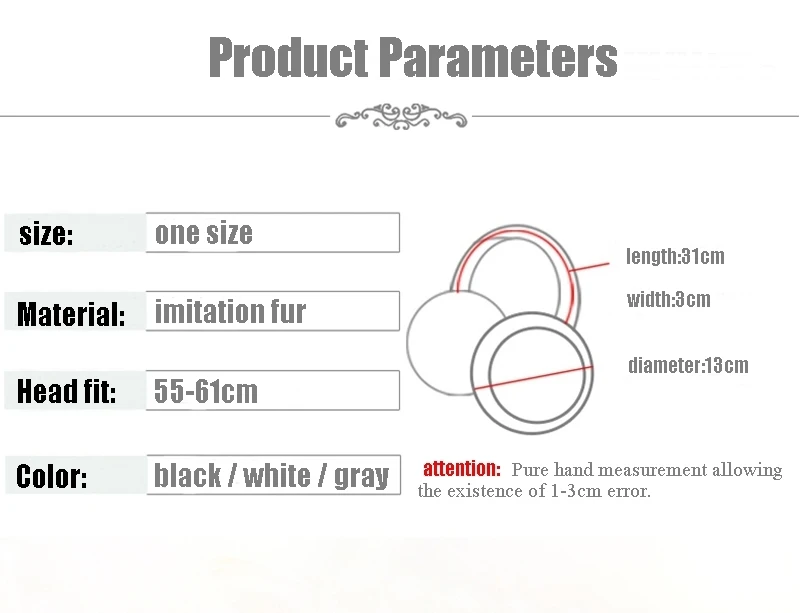 Product Parameters

size: one size

Material: imitation fur

Head fit: 55-61cm

Color: black / white / gray

length:31cm

width:3cm

diameter:13cm

attention: Pure hand measurement allowing the existence of 1-3cm error.